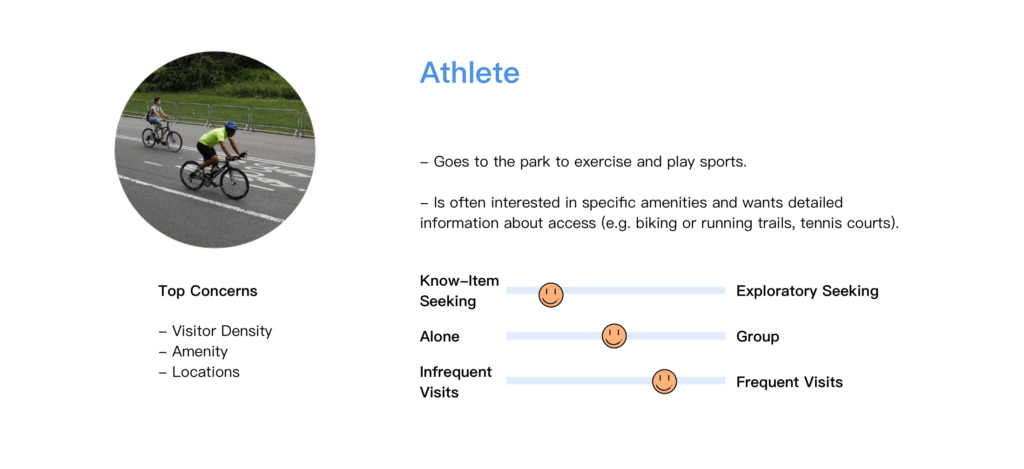 Athlete

– Goes to the park to exercise and play sports.

– Is often interested in specific amenities and wants detailed information about access (e.g. biking or running trails, tennis courts).

Top Concerns

– Visitor Density
– Amenity
– Locations

Know-Item Seeking

Exploratory Seeking

Alone

Group

Infrequent Visits

Frequent Visits